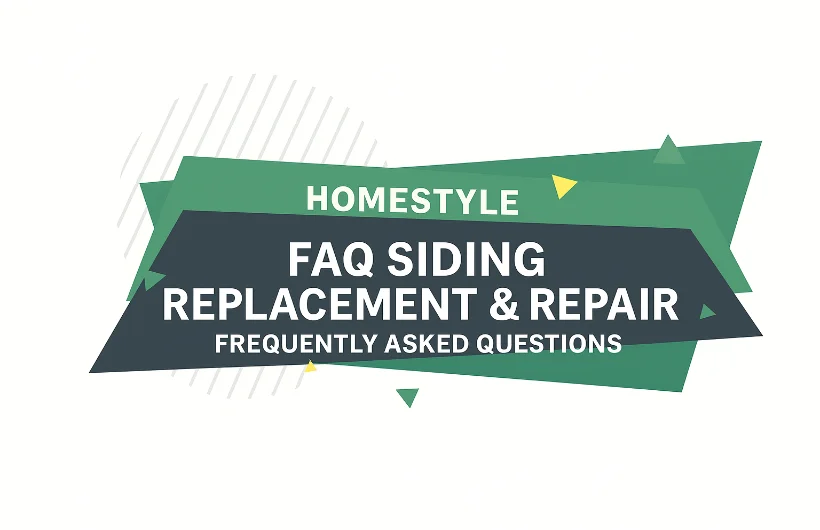 HOMESTYLE

FAQ SIDING
REPLACEMENT & REPAIR
FREQUENTLY ASKED QUESTIONS